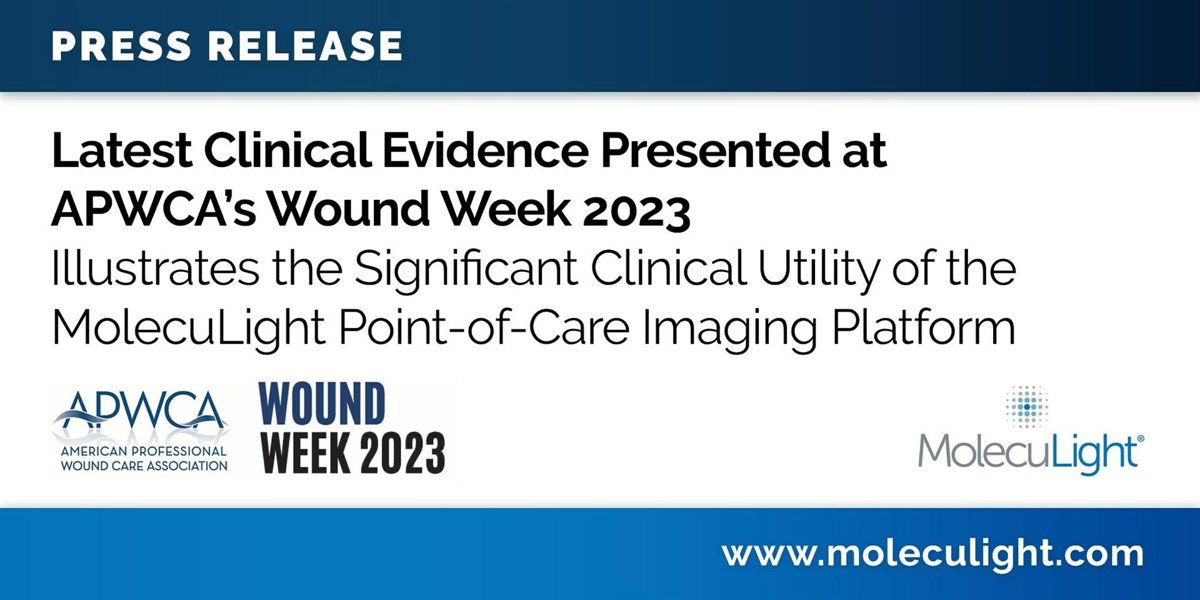 PRESS RELEASE

Latest Clinical Evidence Presented at APWCA's Wound Week 2023

Illustrates the Significant Clinical Utility of the MolecuLight Point-of-Care Imaging Platform

APWCA
AMERICAN PROFESSIONAL WOUND CARE ASSOCIATION

WOUND WEEK 2023

MolecuLight®

www.moleculight.com